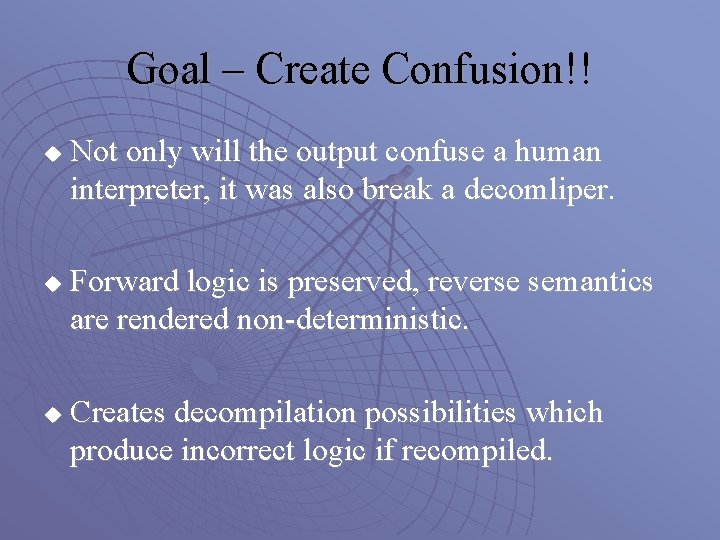 Goal – Create Confusion!!

◆ Not only will the output confuse a human interpreter, it was also break a decomliper.

◆ Forward logic is preserved, reverse semantics are rendered non-deterministic.

◆ Creates decompilation possibilities which produce incorrect logic if recompiled.